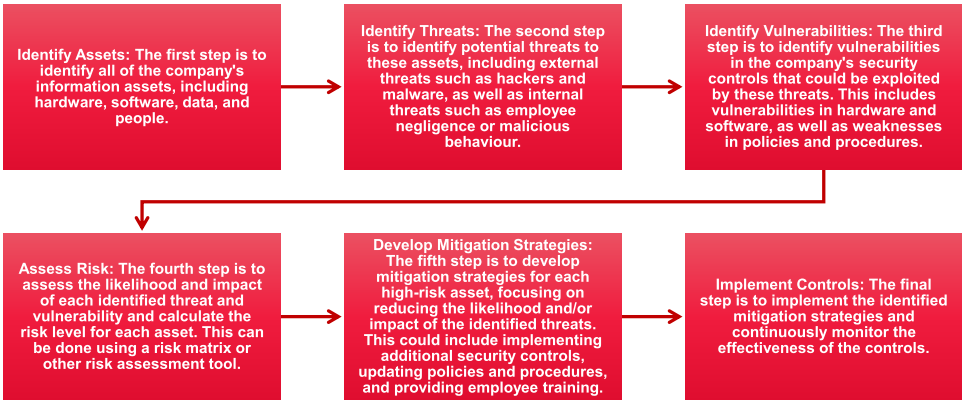 Identify Assets: The first step is to identify all of the company's information assets, including hardware, software, data, and people.

Identify Threats: The second step is to identify potential threats to these assets, including external threats such as hackers and malware, as well as internal threats such as employee negligence or malicious behaviour.

Identify Vulnerabilities: The third step is to identify vulnerabilities in the company's security controls that could be exploited by these threats. This includes vulnerabilities in hardware and software, as well as weaknesses in policies and procedures.

Assess Risk: The fourth step is to assess the likelihood and impact of each identified threat and vulnerability and calculate the risk level for each asset. This can be done using a risk matrix or other risk assessment tool.

Develop Mitigation Strategies: The fifth step is to develop mitigation strategies for each high-risk asset, focusing on reducing the likelihood and/or impact of the identified threats. This could include implementing additional security controls, updating policies and procedures, and providing employee training.

Implement Controls: The final step is to implement the identified mitigation strategies and continuously monitor the effectiveness of the controls.